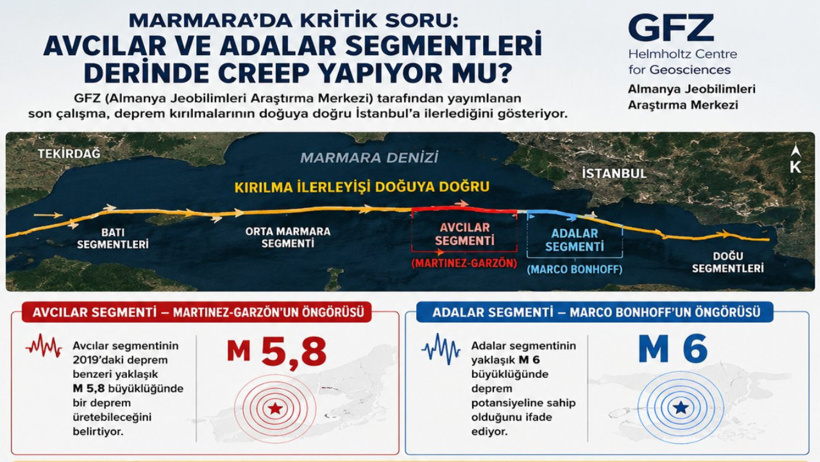 MARMARA'DA KRİTİK SORU:
AVCILAR VE ADALAR SEGMENTLERİ DERİNDE CREEP YAPIYOR MU?

GFZ (Almanya Jeobilimleri Araştırma Merkezi) tarafından yayımlanan son çalışma, deprem kırılmalarının doğuya doğru İstanbul'a ilerlediğini gösteriyor.

GFZ
Helmholtz Centre for Geosciences
Almanya Jeobilimleri Araştırma Merkezi

TEKİRDAĞ
MARMARA DENİZİ
İSTANBUL
K
KIRILMA İLERLEYİŞİ DOĞUYA DOĞRU
BATI SEGMENTLERİ
ORTA MARMARA SEGMENTİ
AVCILAR SEGMENTİ
(MARTINEZ-GARZÓN)
ADALAR SEGMENTİ
(MARCO BONHOFF)
DOĞU SEGMENTLERİ

AVCILAR SEGMENTİ – MARTINEZ-GARZÓN'UN ÖNGÖRÜSÜ

Avcılar segmentinin 2019'daki deprem benzeri yaklaşık M 5,8 büyüklüğünde bir deprem üretebileceğini belirtiyor.

M 5,8

ADALAR SEGMENTİ – MARCO BONHOFF'UN ÖNGÖRÜSÜ

Adalar segmentinin yaklaşık M 6 büyüklüğünde deprem potansiyeline sahip olduğunu ifade ediyor.

M 6